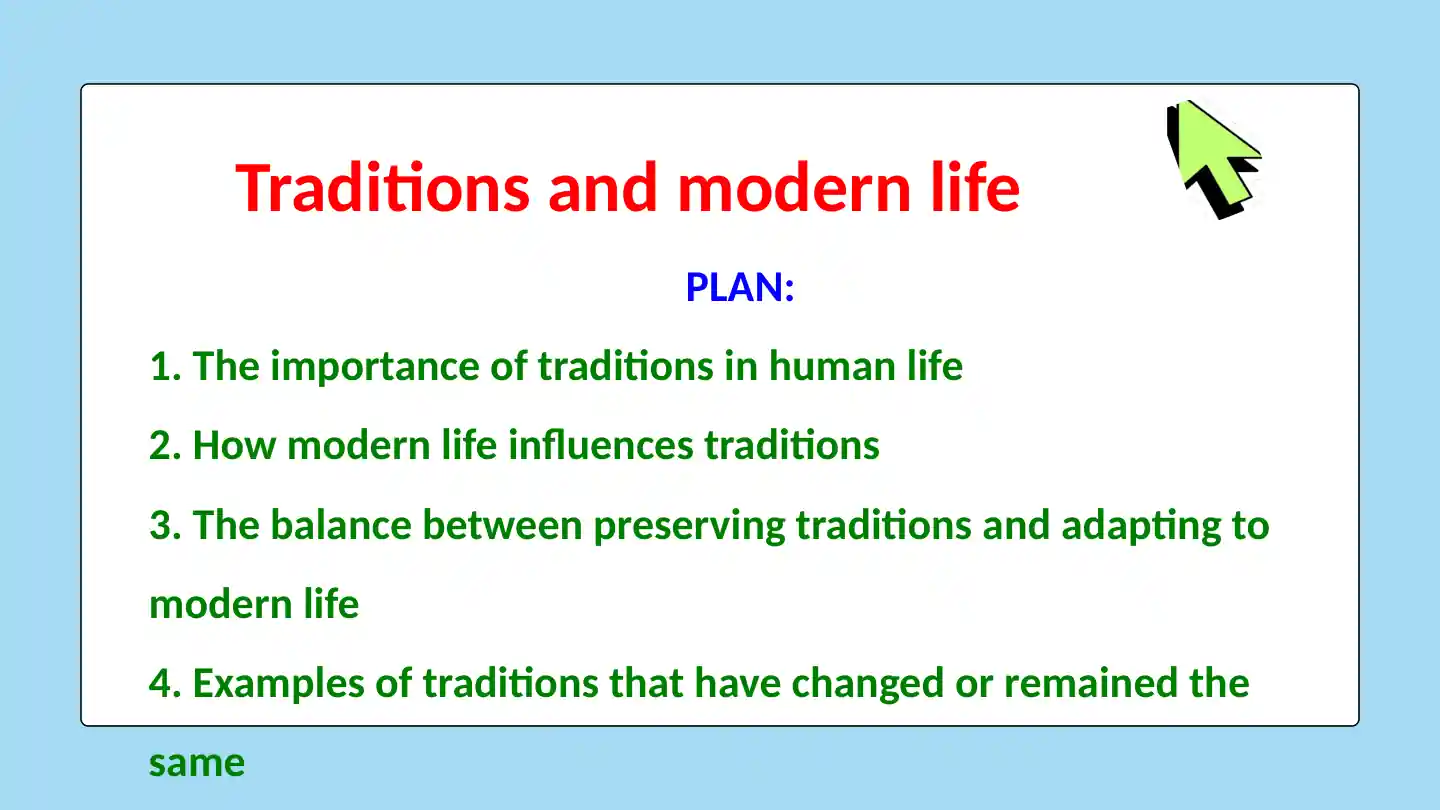 Traditions and modern life

PLAN:

1. The importance of traditions in human life

2. How modern life influences traditions

3. The balance between preserving traditions and adapting to modern life

4. Examples of traditions that have changed or remained the same